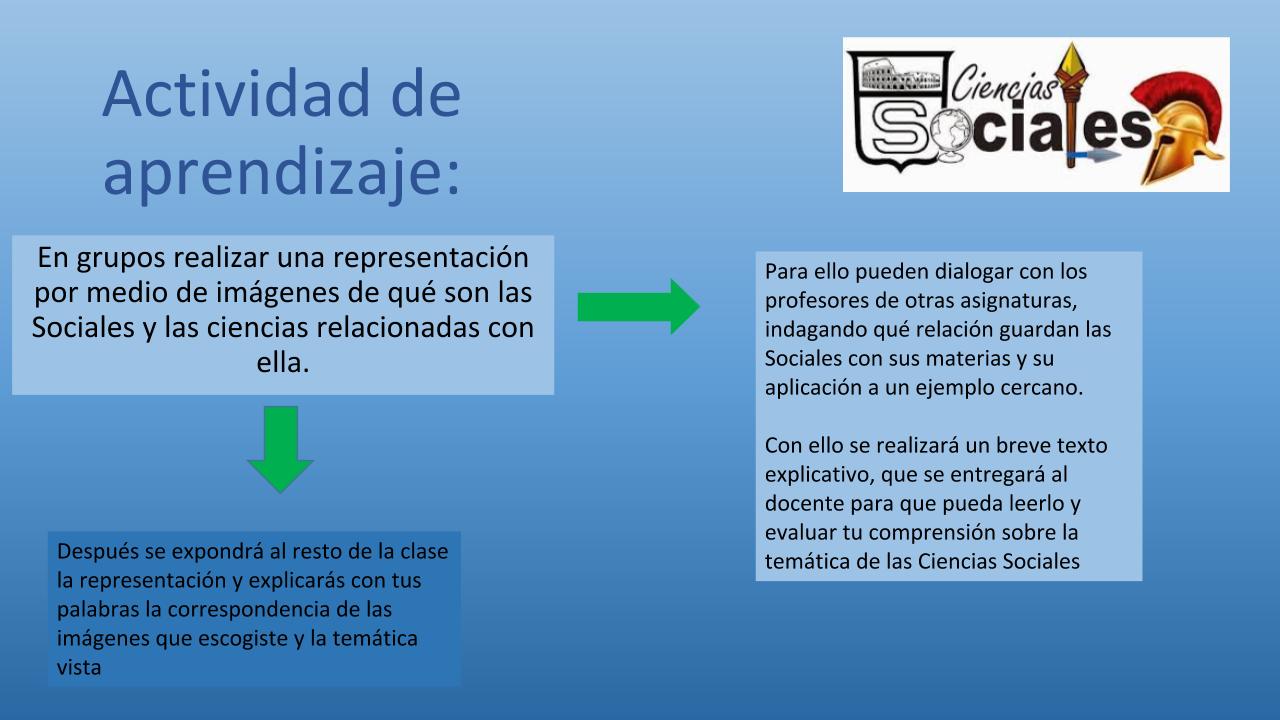 Actividad de aprendizaje:

Ciencias Sociales

En grupos realizar una representación por medio de imágenes de qué son las Sociales y las ciencias relacionadas con ella.

Para ello pueden dialogar con los profesores de otras asignaturas, indagando qué relación guardan las Sociales con sus materias y su aplicación a un ejemplo cercano.

Con ello se realizará un breve texto explicativo, que se entregará al docente para que pueda leerlo y evaluar tu comprensión sobre la temática de las Ciencias Sociales

Después se expondrá al resto de la clase la representación y explicarás con tus palabras la correspondencia de las imágenes que escogiste y la temática vista